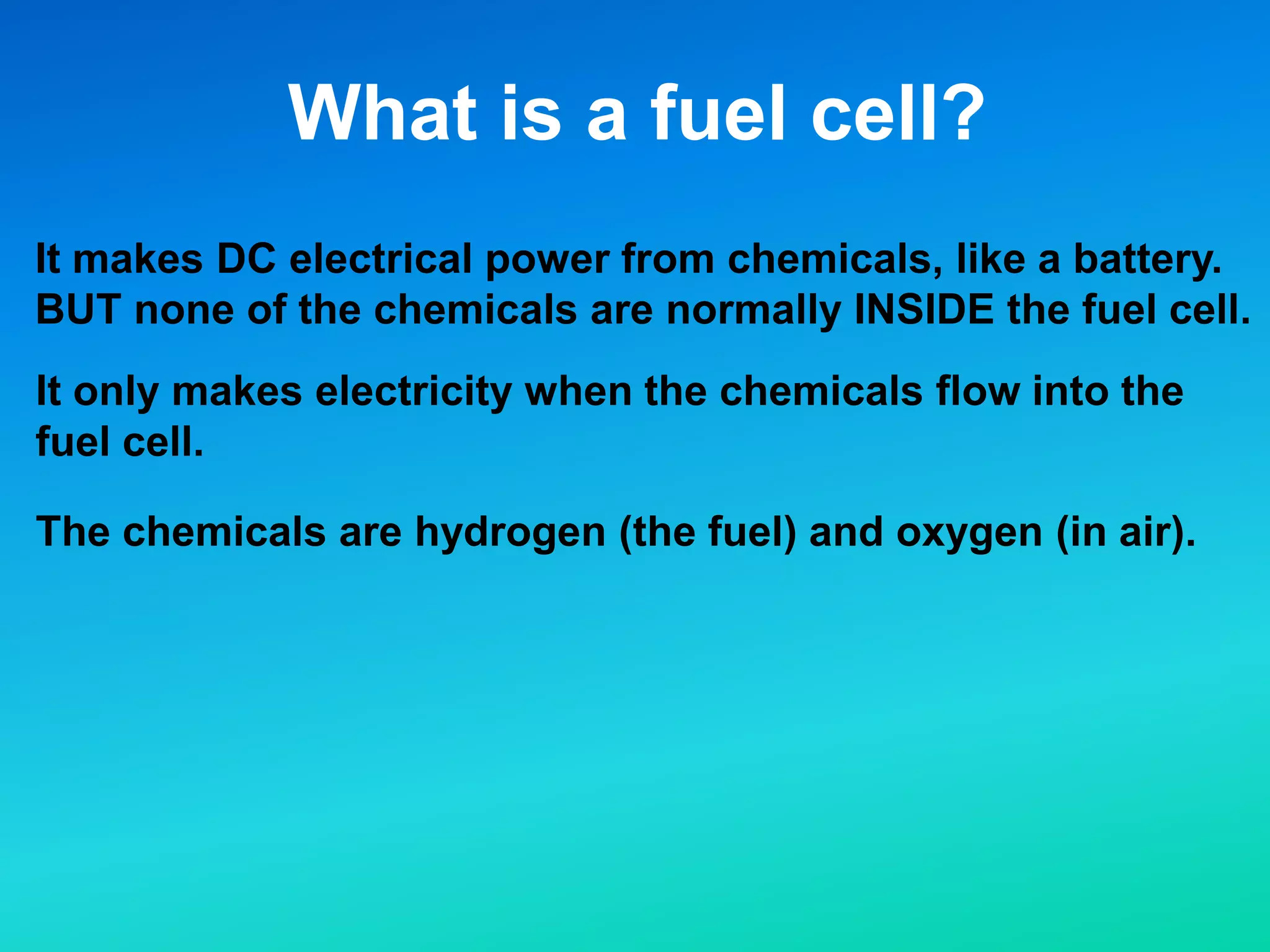 What is a fuel cell?

It makes DC electrical power from chemicals, like a battery. BUT none of the chemicals are normally INSIDE the fuel cell.

It only makes electricity when the chemicals flow into the fuel cell.

The chemicals are hydrogen (the fuel) and oxygen (in air).